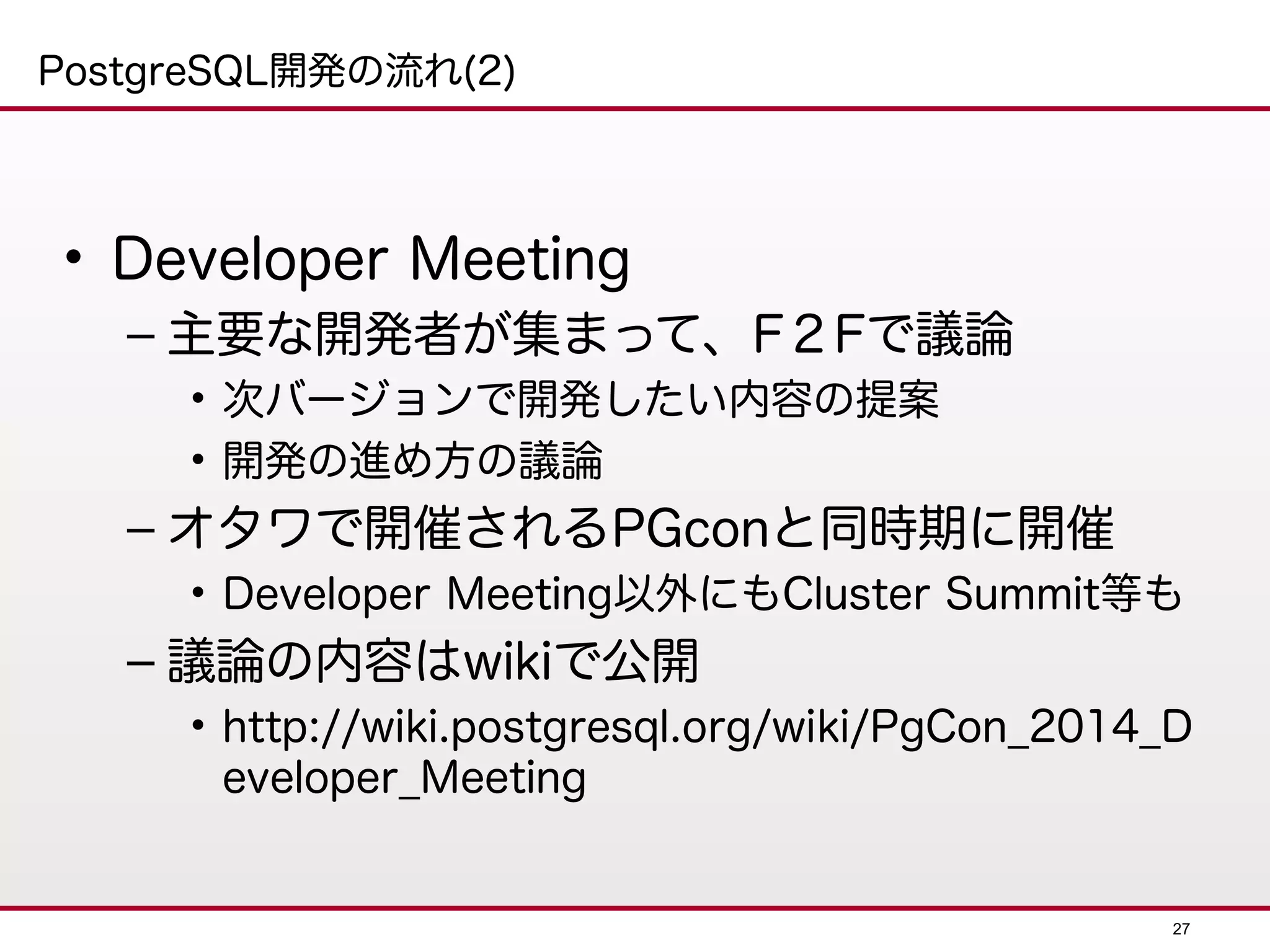 PostgreSQL開発の流れ(2)

• Developer Meeting

– 主要な開発者が集まって、F２Fで議論

• 次バージョンで開発したい内容の提案

• 開発の進め方の議論

– オタワで開催されるPGconと同時期に開催

• Developer Meeting以外にもCluster Summit等も

– 議論の内容はwikiで公開

• http://wiki.postgresql.org/wiki/PgCon_2014_Developer_Meeting

27